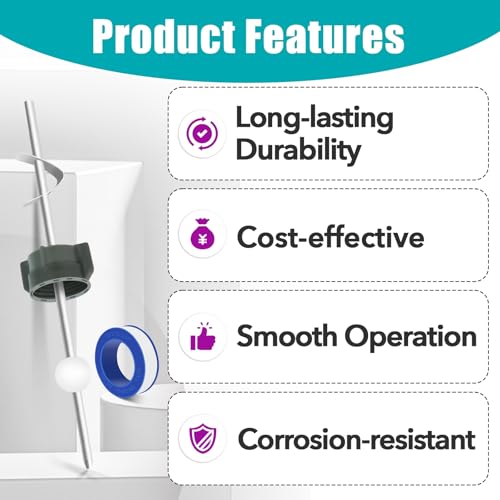 Product Features

Long-lasting Durability

Cost-effective

Smooth Operation

Corrosion-resistant